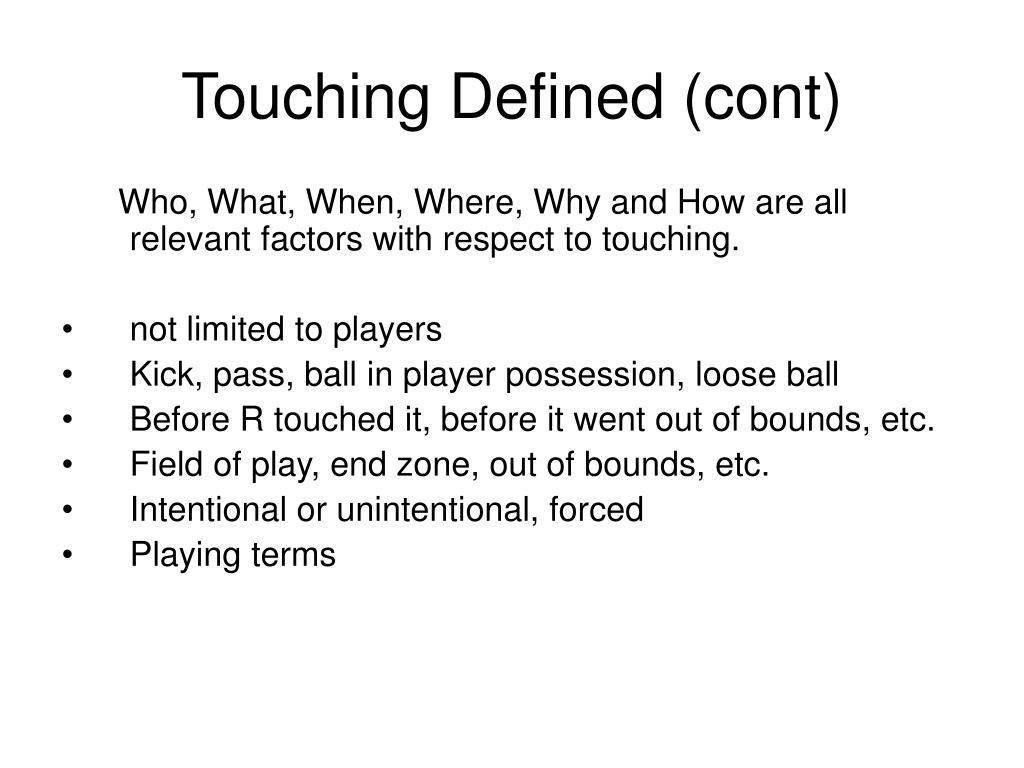 Touching Defined (cont)

Who, What, When, Where, Why and How are all relevant factors with respect to touching.

• not limited to players
• Kick, pass, ball in player possession, loose ball
• Before R touched it, before it went out of bounds, etc.
• Field of play, end zone, out of bounds, etc.
• Intentional or unintentional, forced
• Playing terms